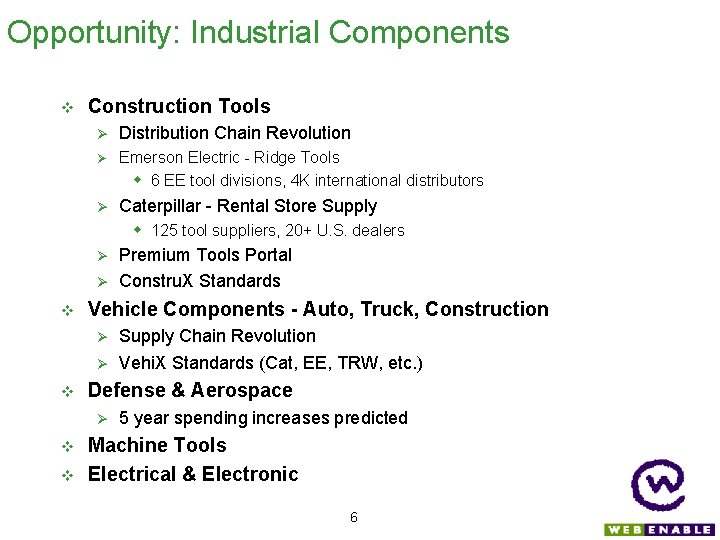 Opportunity: Industrial Components

Construction Tools

Distribution Chain Revolution

Emerson Electric - Ridge Tools

6 EE tool divisions, 4K international distributors

Caterpillar - Rental Store Supply

125 tool suppliers, 20+ U.S. dealers

Premium Tools Portal

ConstruX Standards

Vehicle Components - Auto, Truck, Construction

Supply Chain Revolution

VehiX Standards (Cat, EE, TRW, etc.)

Defense & Aerospace

5 year spending increases predicted

Machine Tools

Electrical & Electronic

6

WEB ENABLE